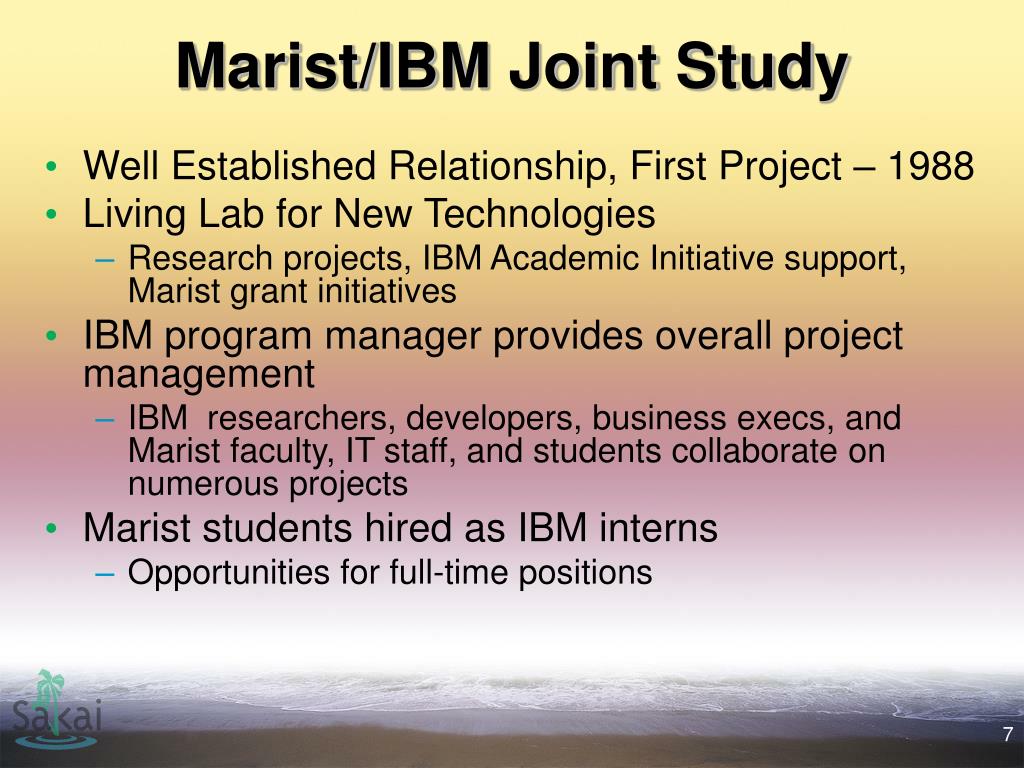 Marist/IBM Joint Study

• Well Established Relationship, First Project – 1988
• Living Lab for New Technologies
– Research projects, IBM Academic Initiative support, Marist grant initiatives
• IBM program manager provides overall project management
– IBM researchers, developers, business execs, and Marist faculty, IT staff, and students collaborate on numerous projects
• Marist students hired as IBM interns
– Opportunities for full-time positions

Sakai

7